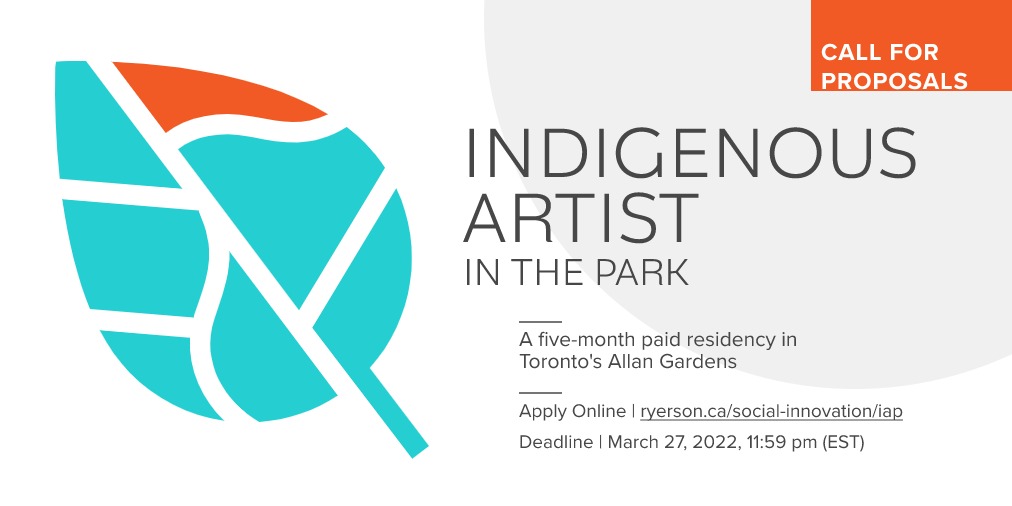 CALL FOR PROPOSALS

INDIGENOUS ARTIST IN THE PARK

A five-month paid residency in Toronto's Allan Gardens

Apply Online | ryerson.ca/social-innovation/iap

Deadline | March 27, 2022, 11:59 pm (EST)